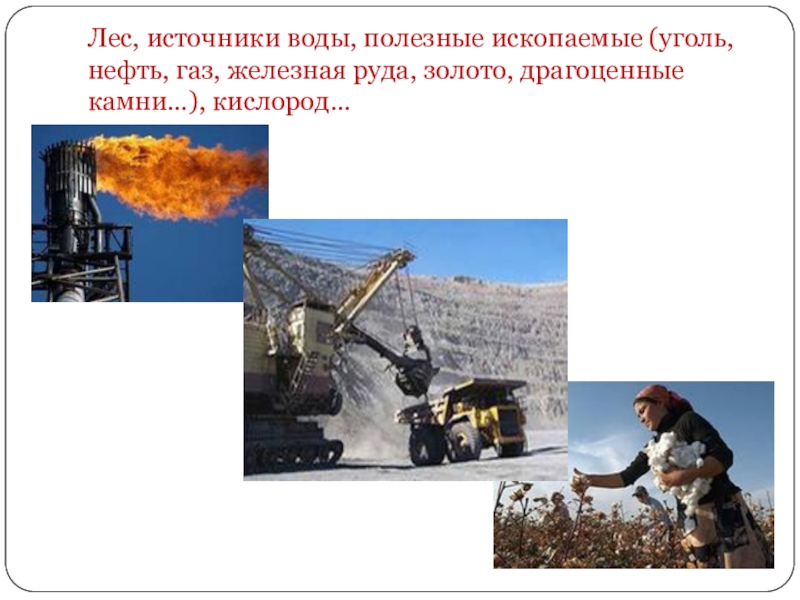 Лес, источники воды, полезные ископаемые (уголь, нефть, газ, железная руда, золото, драгоценные камни…), кислород…